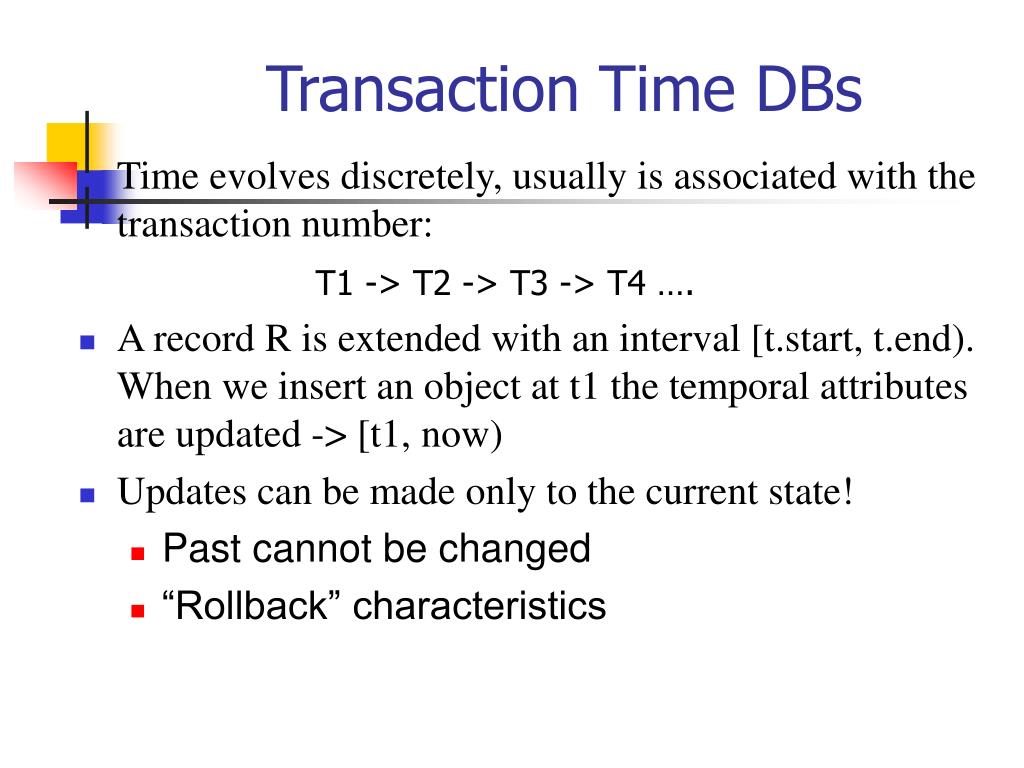 Transaction Time DBs

Time evolves discretely, usually is associated with the transaction number:

T1 -> T2 -> T3 -> T4 ….

A record R is extended with an interval [t.start, t.end). When we insert an object at t1 the temporal attributes are updated -> [t1, now)

Updates can be made only to the current state!

Past cannot be changed

“Rollback” characteristics